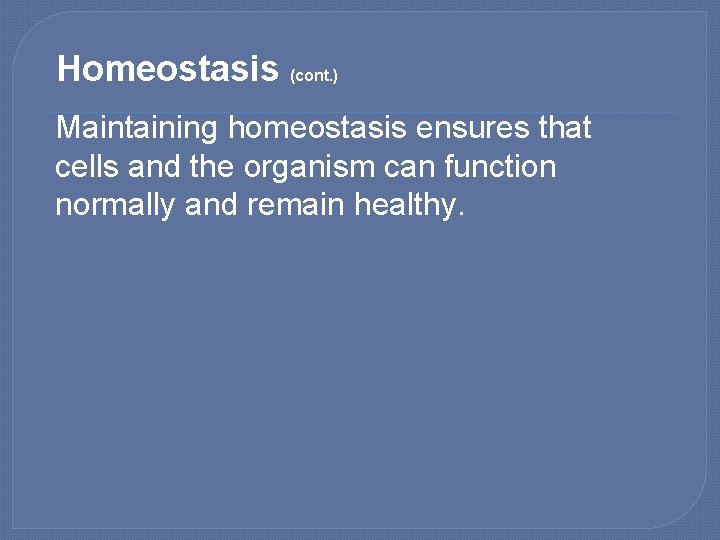 Homeostasis (cont.)

Maintaining homeostasis ensures that cells and the organism can function normally and remain healthy.